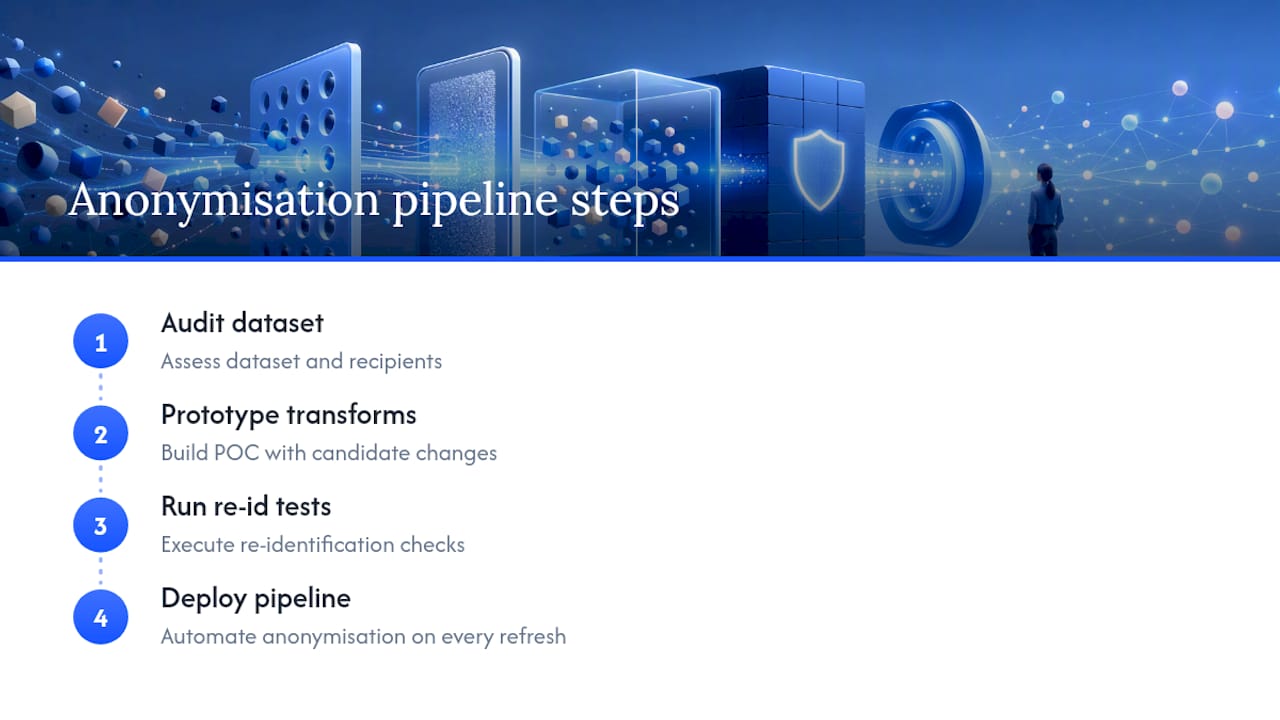 Anonymisation pipeline steps

1
Audit dataset
Assess dataset and recipients

2
Prototype transforms
Build POC with candidate changes

3
Run re-id tests
Execute re-identification checks

4
Deploy pipeline
Automate anonymisation on every refresh